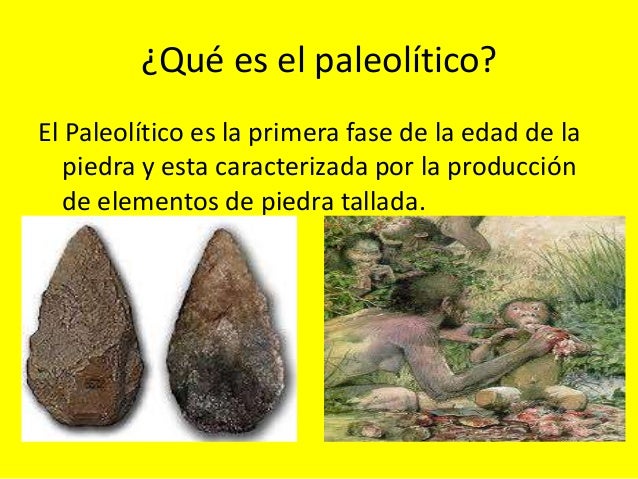 ¿Qué es el paleolítico?

El Paleolítico es la primera fase de la edad de la piedra y esta caracterizada por la producción de elementos de piedra tallada.